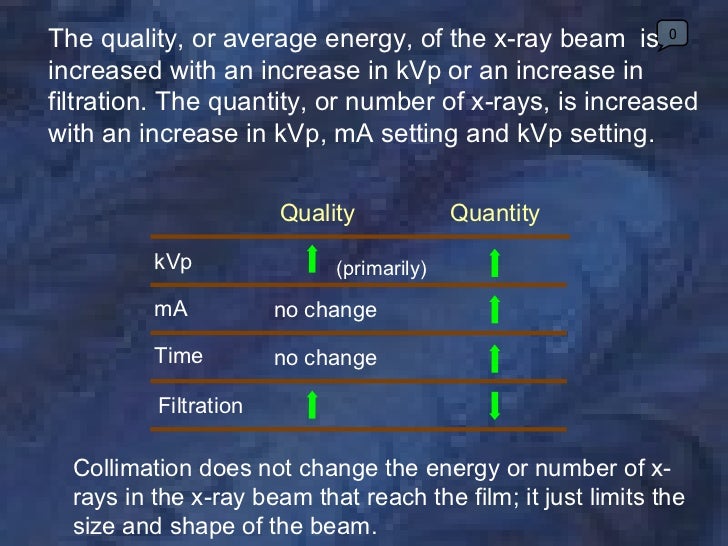 The quality, or average energy, of the x-ray beam is 0 increased with an increase in kVp or an increase in filtration. The quantity, or number of x-rays, is increased with an increase in kVp, mA setting and kVp setting.

| | Quality | Quantity |
|---|---|---|
| kVp | ↑ (primarily) | ↑ |
| mA | no change | ↑ |
| Time | no change | ↑ |
| Filtration | ↑ | ↓ |

Collimation does not change the energy or number of x-rays in the x-ray beam that reach the film; it just limits the size and shape of the beam.